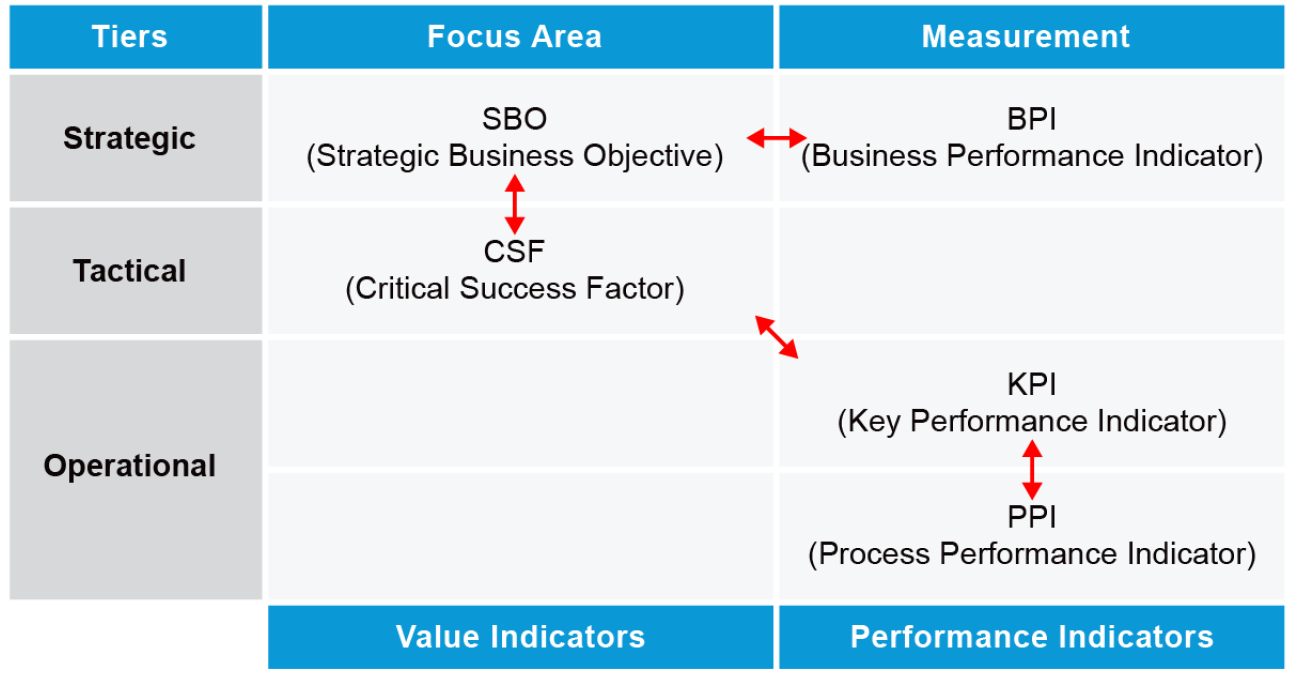 | Tiers | Focus Area | Measurement |
|---|---|---|
| Strategic | SBO (Strategic Business Objective) | BPI (Business Performance Indicator) |
| Tactical | CSF (Critical Success Factor) | |
| Operational | | KPI (Key Performance Indicator) |
| | | PPI (Process Performance Indicator) |
| | Value Indicators | Performance Indicators |